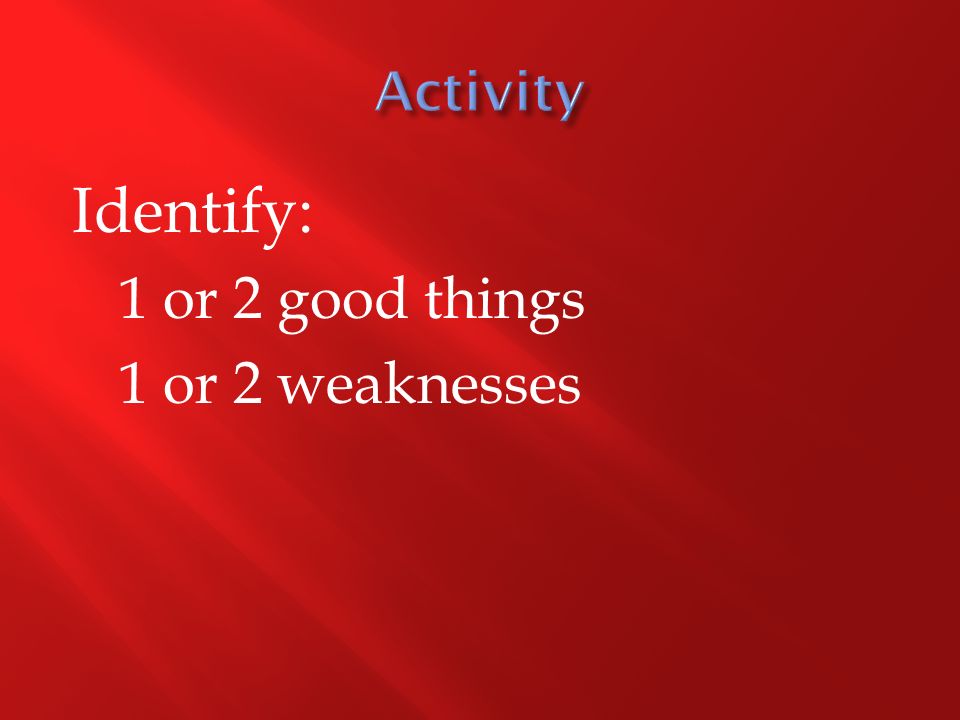 Activity

Identify:

1 or 2 good things

1 or 2 weaknesses